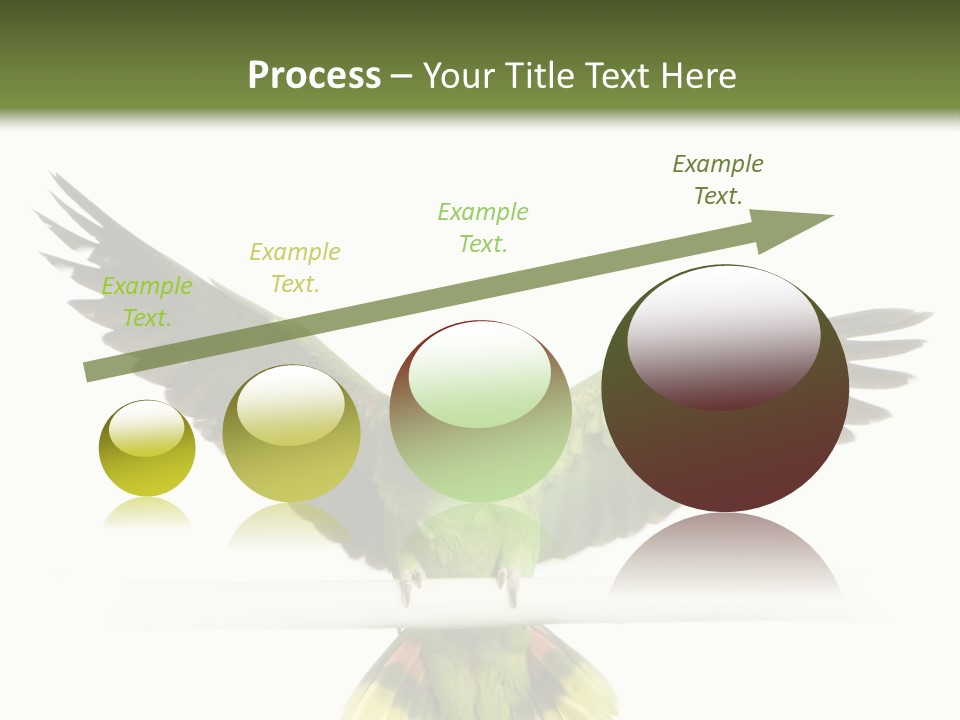 Process – Your Title Text Here

Example Text.

Example Text.

Example Text.

Example Text.